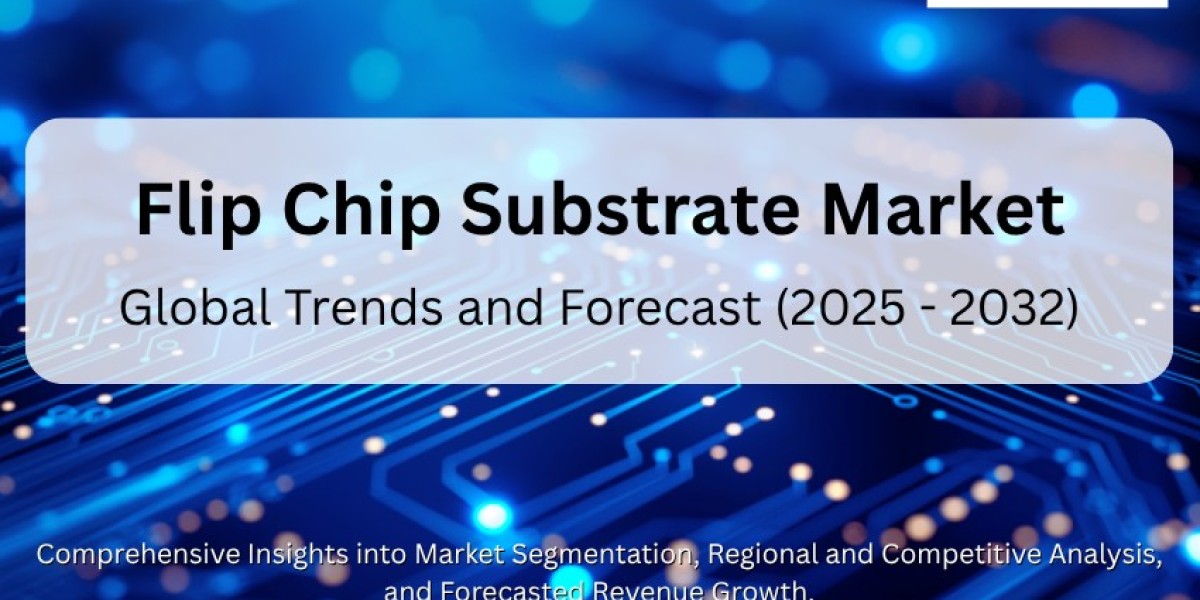 Flip Chip Substrate Market

Global Trends and Forecast (2025 - 2032)

Comprehensive Insights into Market Segmentation, Regional and Competitive Analysis, and Forecasted Revenue Growth.